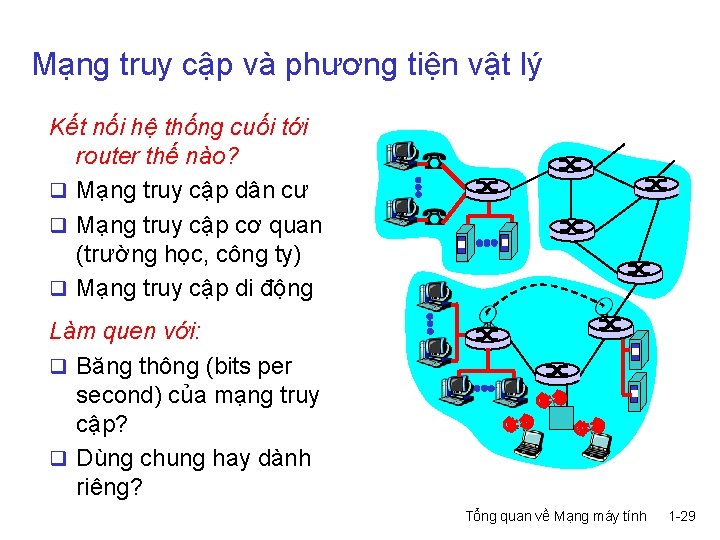 Mạng truy cập và phương tiện vật lý

Kết nối hệ thống cuối tới router thế nào?

❑ Mạng truy cập dân cư
❑ Mạng truy cập cơ quan (trường học, công ty)
❑ Mạng truy cập di động

Làm quen với:

❑ Băng thông (bits per second) của mạng truy cập?
❑ Dùng chung hay dành riêng?

Tổng quan về Mạng máy tính 1-29